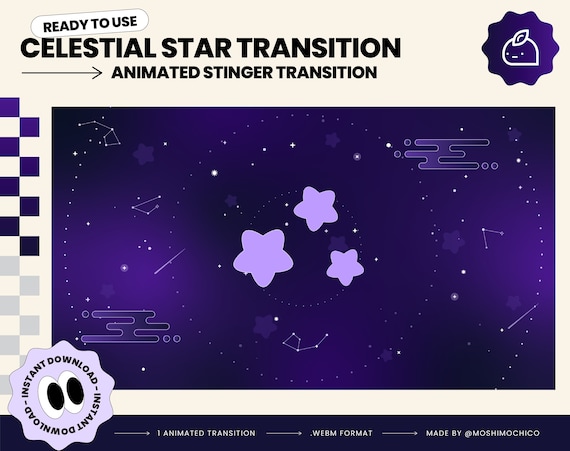 READY TO USE
CELESTIAL STAR TRANSITION
ANIMATED STINGER TRANSITION

INSTANT DOWNLOAD - INSTANT DOWNLOAD -

1 ANIMATED TRANSITION
.WEBM FORMAT
MADE BY @MOSHIMOCHICO